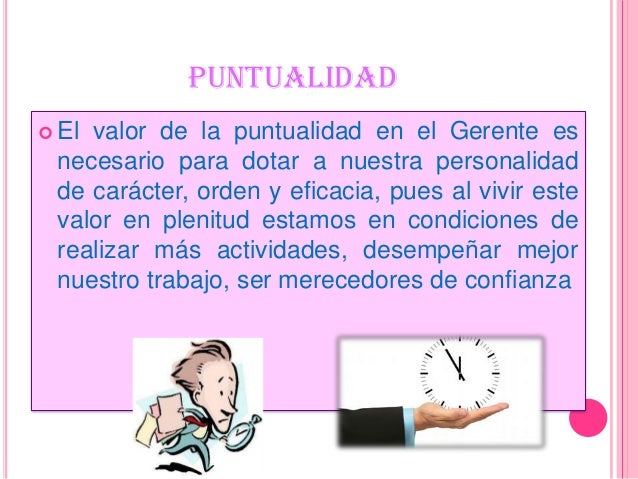 PUNTUALIDAD

El valor de la puntualidad en el Gerente es necesario para dotar a nuestra personalidad de carácter, orden y eficacia, pues al vivir este valor en plenitud estamos en condiciones de realizar más actividades, desempeñar mejor nuestro trabajo, ser merecedores de confianza